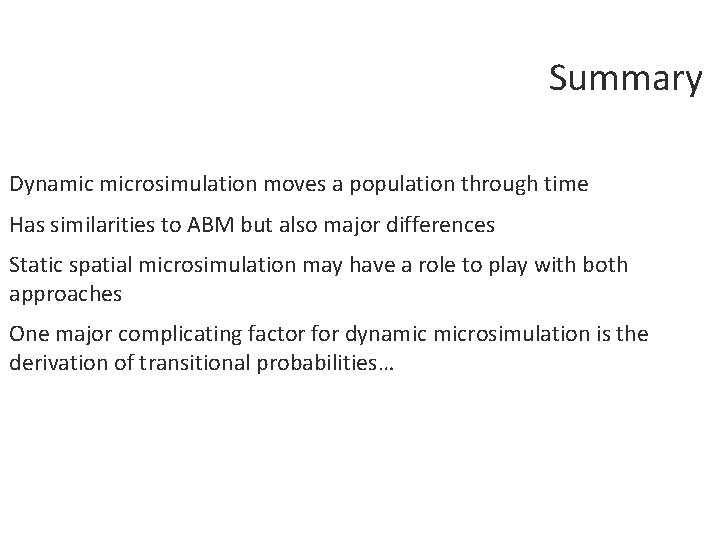 Summary

Dynamic microsimulation moves a population through time

Has similarities to ABM but also major differences

Static spatial microsimulation may have a role to play with both approaches

One major complicating factor for dynamic microsimulation is the derivation of transitional probabilities…